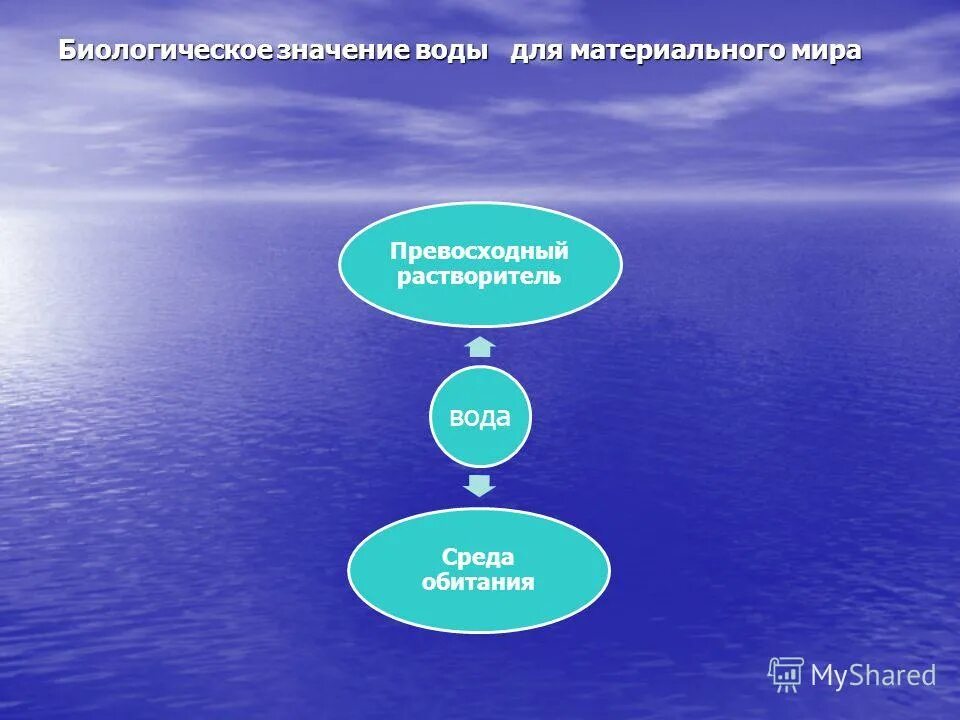 Биологическое значение воды для материального мира

Превосходный растворитель

вода

Среда обитания

MyShared